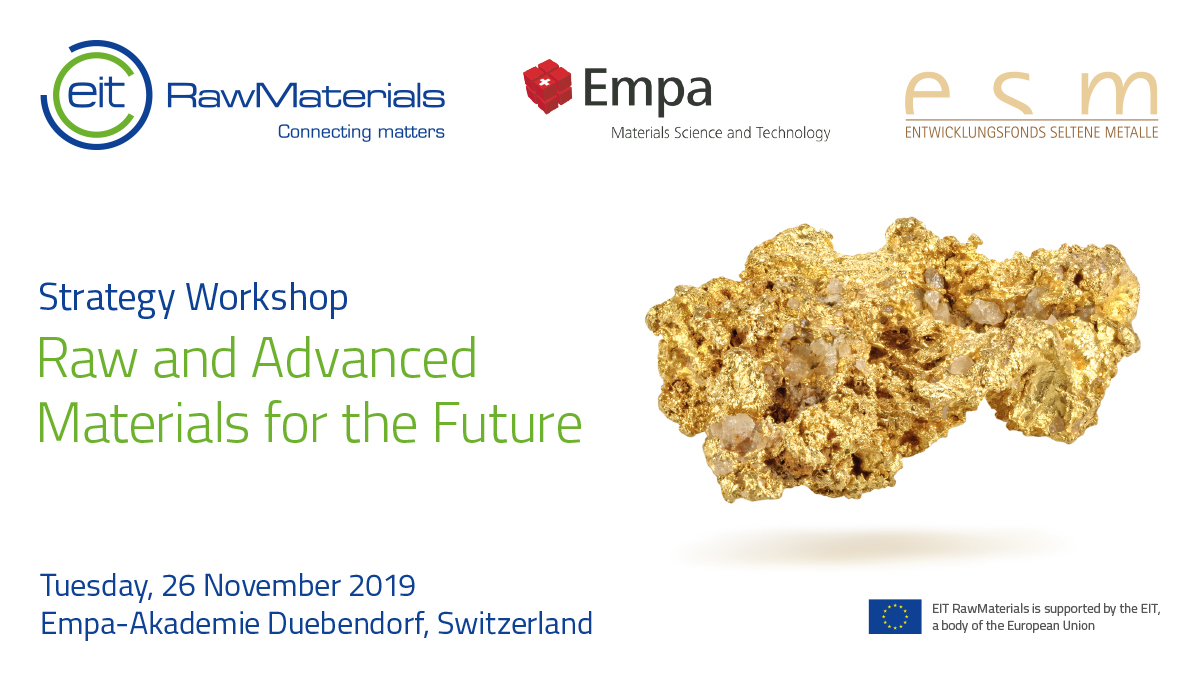 eit RawMaterials
Connecting matters

Empa
Materials Science and Technology

esm
ENTWICKLUNGSFONDS SELTENE METALLE

Strategy Workshop
Raw and Advanced Materials for the Future

Tuesday, 26 November 2019
Empa-Akademie Duebendorf, Switzerland

EIT RawMaterials is supported by the EIT, a body of the European Union